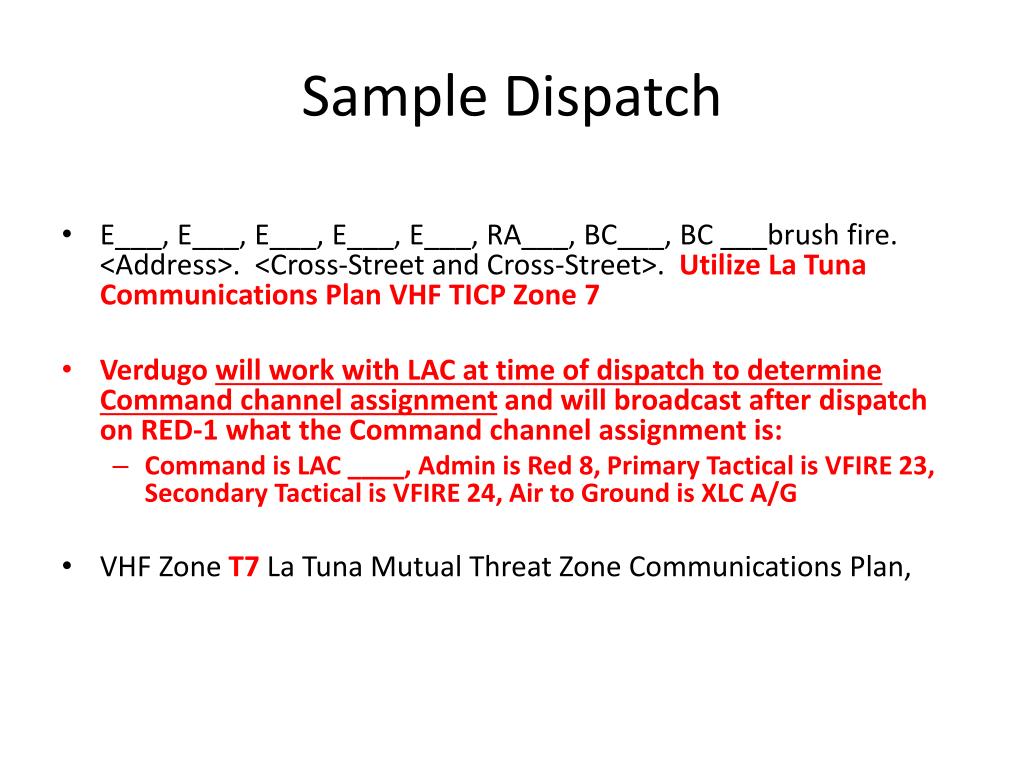 Sample Dispatch

• E___, E___, E___, E___, E___, RA___, BC___, BC ___brush fire. <Address>. <Cross-Street and Cross-Street>. Utilize La Tuna Communications Plan VHF TICP Zone 7

• Verdugo will work with LAC at time of dispatch to determine Command channel assignment and will broadcast after dispatch on RED-1 what the Command channel assignment is:
– Command is LAC ____, Admin is Red 8, Primary Tactical is VFIRE 23, Secondary Tactical is VFIRE 24, Air to Ground is XLC A/G

• VHF Zone T7 La Tuna Mutual Threat Zone Communications Plan,